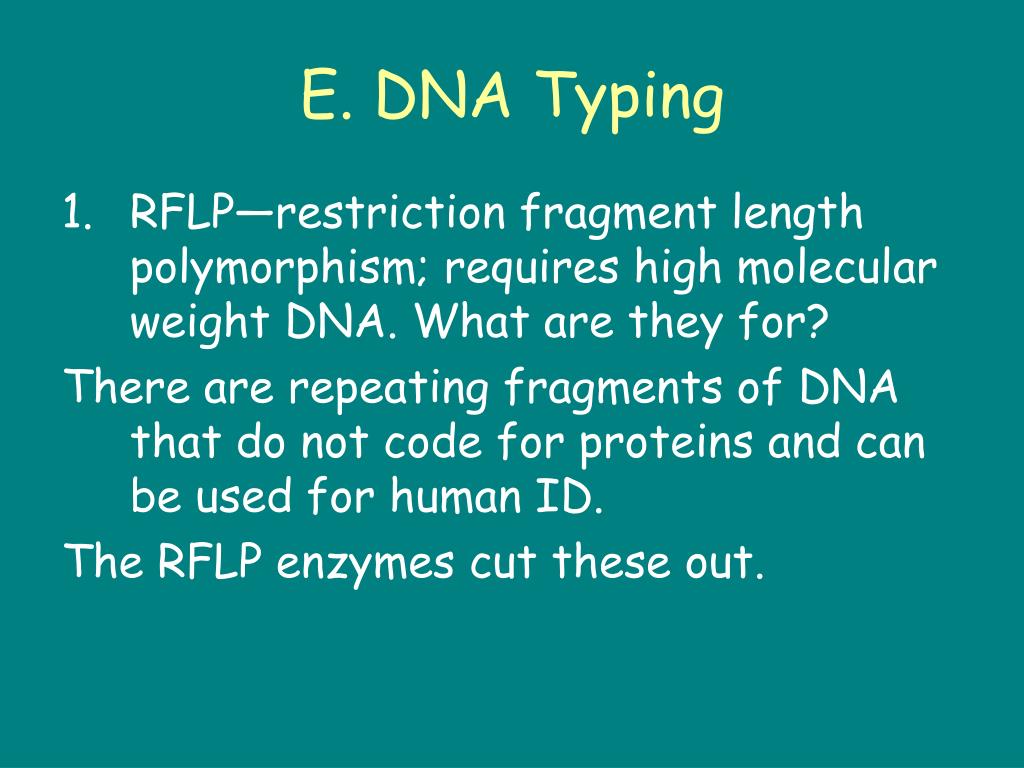 E. DNA Typing

1. RFLP—restriction fragment length polymorphism; requires high molecular weight DNA. What are they for?

There are repeating fragments of DNA that do not code for proteins and can be used for human ID.

The RFLP enzymes cut these out.